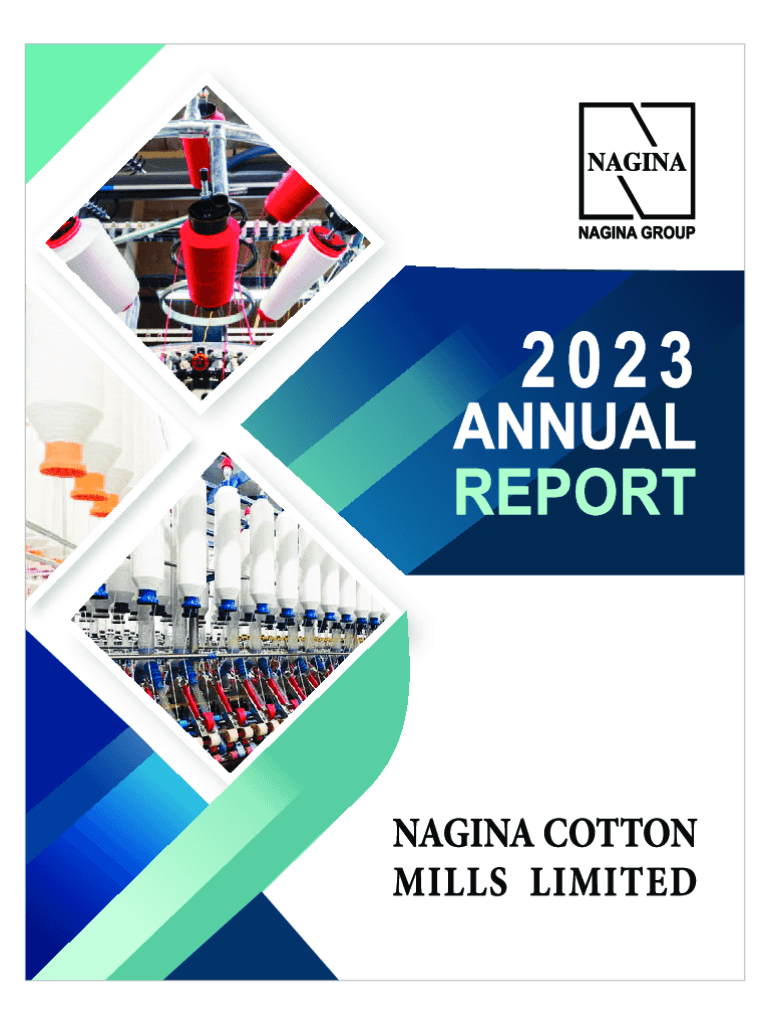 NAGINA
NAGINA GROUP

2023
ANNUAL
REPORT

NAGINA COTTON
MILLS LIMITED